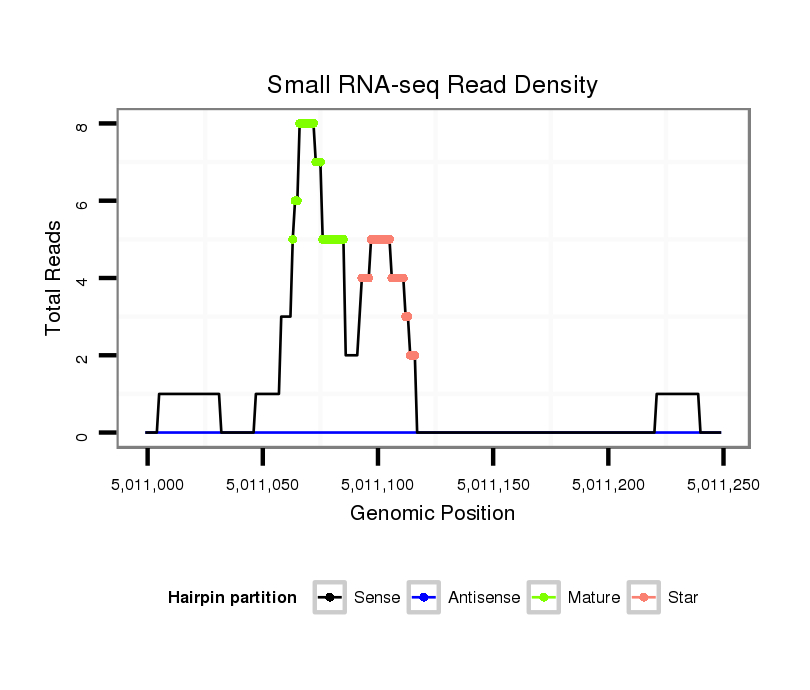 Small RNA-seq Read Density

Total Reads

8
6
4
2
0

5,011,000 5,011,050 5,011,100 5,011,150 5,011,200 5,011,250

Genomic Position

Hairpin partition Sense Antisense Mature Star